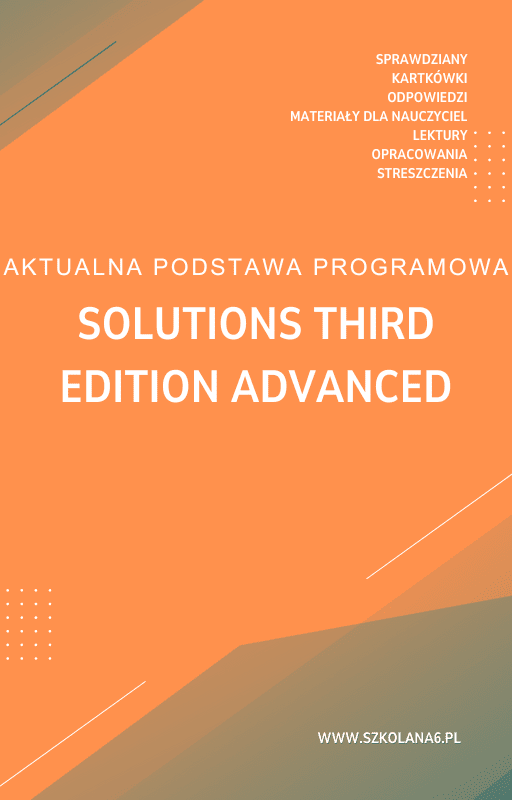 SPRAWDZIANY
KARTKÓWKI
ODPOWIEDZI
MATERIAŁY DLA NAUCZYCIEL
LEKTURY
OPRACOWANIA
STRESZCZENIA

AKTUALNA PODSTAWA PROGRAMOWA

SOLUTIONS THIRD EDITION ADVANCED

WWW.SZKOLANA6.PL